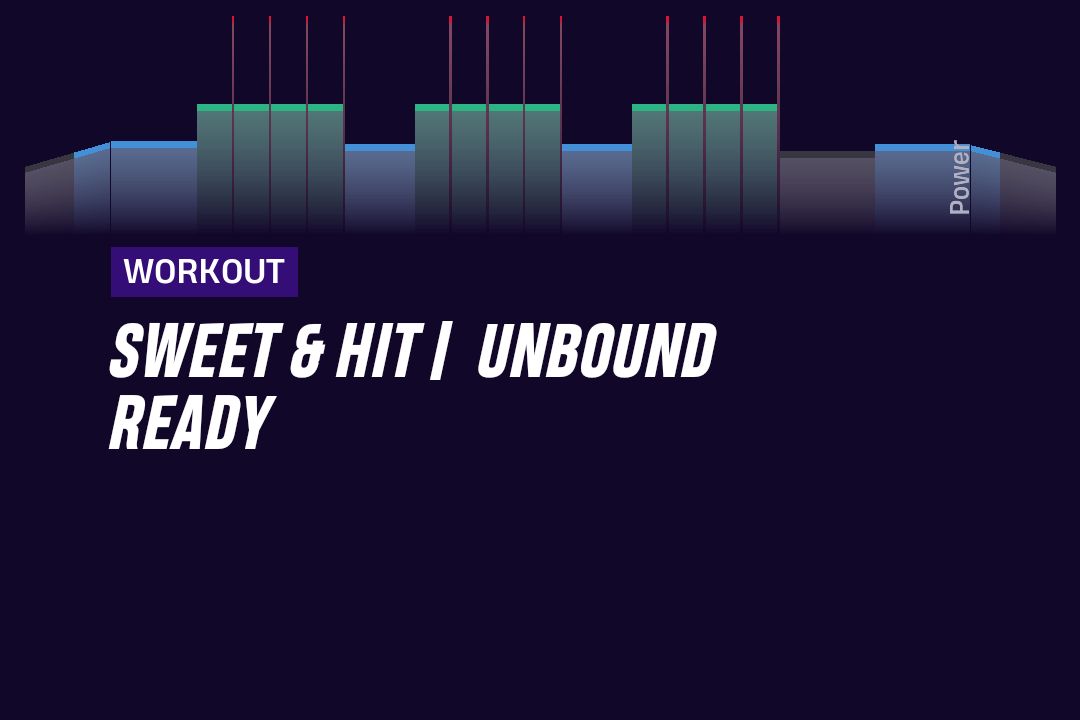 Power

WORKOUT

SWEET & HIT | UNBOUND READY